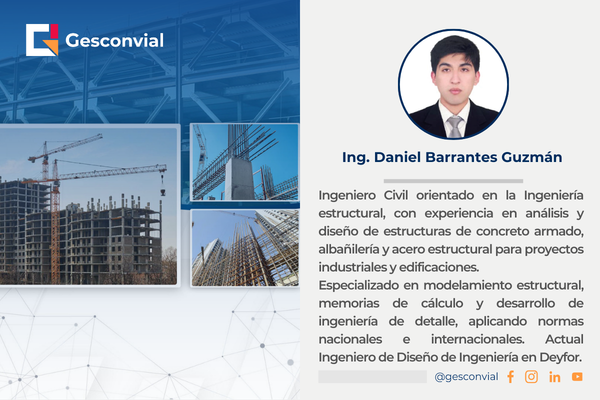 Gesconvial

Ing. Daniel Barrantes Guzmán

Ingeniero Civil orientado en la Ingeniería estructural, con experiencia en análisis y diseño de estructuras de concreto armado, albañilería y acero estructural para proyectos industriales y edificaciones.
Especializado en modelamiento estructural, memorias de cálculo y desarrollo de ingeniería de detalle, aplicando normas nacionales e internacionales. Actual Ingeniero de Diseño de Ingeniería en Deyfor.

@gesconvial